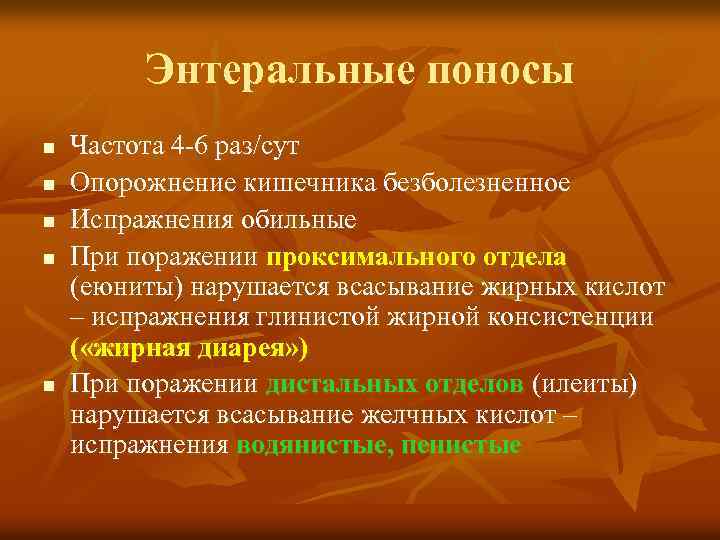 Энтеральные поносы

- Частота 4-6 раз/сут
- Опорожнение кишечника безболезненное
- Испражнения обильные
- При поражении проксимального отдела (еюниты) нарушается всасывание жирных кислот – испражнения глинистой жирной консистенции («жирная диарея»)
- При поражении дистальных отделов (илеиты) нарушается всасывание желчных кислот – испражнения водянистые, пенистые